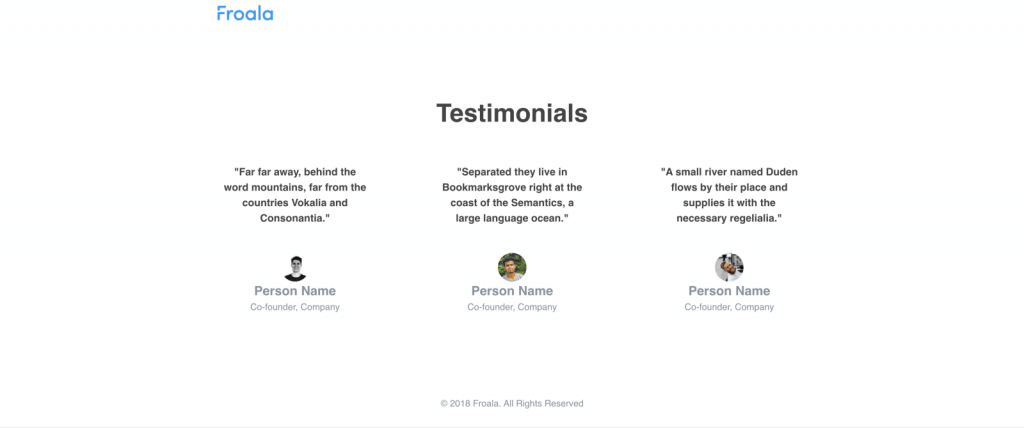 Froala

Testimonials

"Far far away, behind the word mountains, far from the countries Vokalia and Consonantia."

Person Name
Co-founder, Company

"Separated they live in Bookmarksgrove right at the coast of the Semantics, a large language ocean."

Person Name
Co-founder, Company

"A small river named Duden flows by their place and supplies it with the necessary regelialia."

Person Name
Co-founder, Company

© 2018 Froala. All Rights Reserved